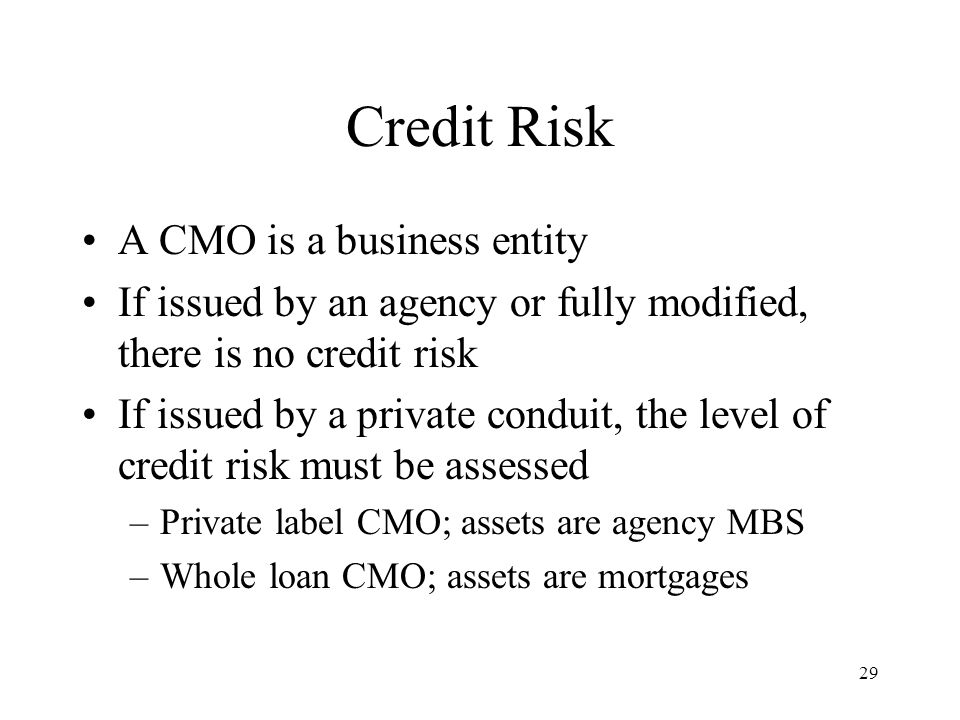 Credit Risk

• A CMO is a business entity
• If issued by an agency or fully modified, there is no credit risk
• If issued by a private conduit, the level of credit risk must be assessed
– Private label CMO; assets are agency MBS
– Whole loan CMO; assets are mortgages

29